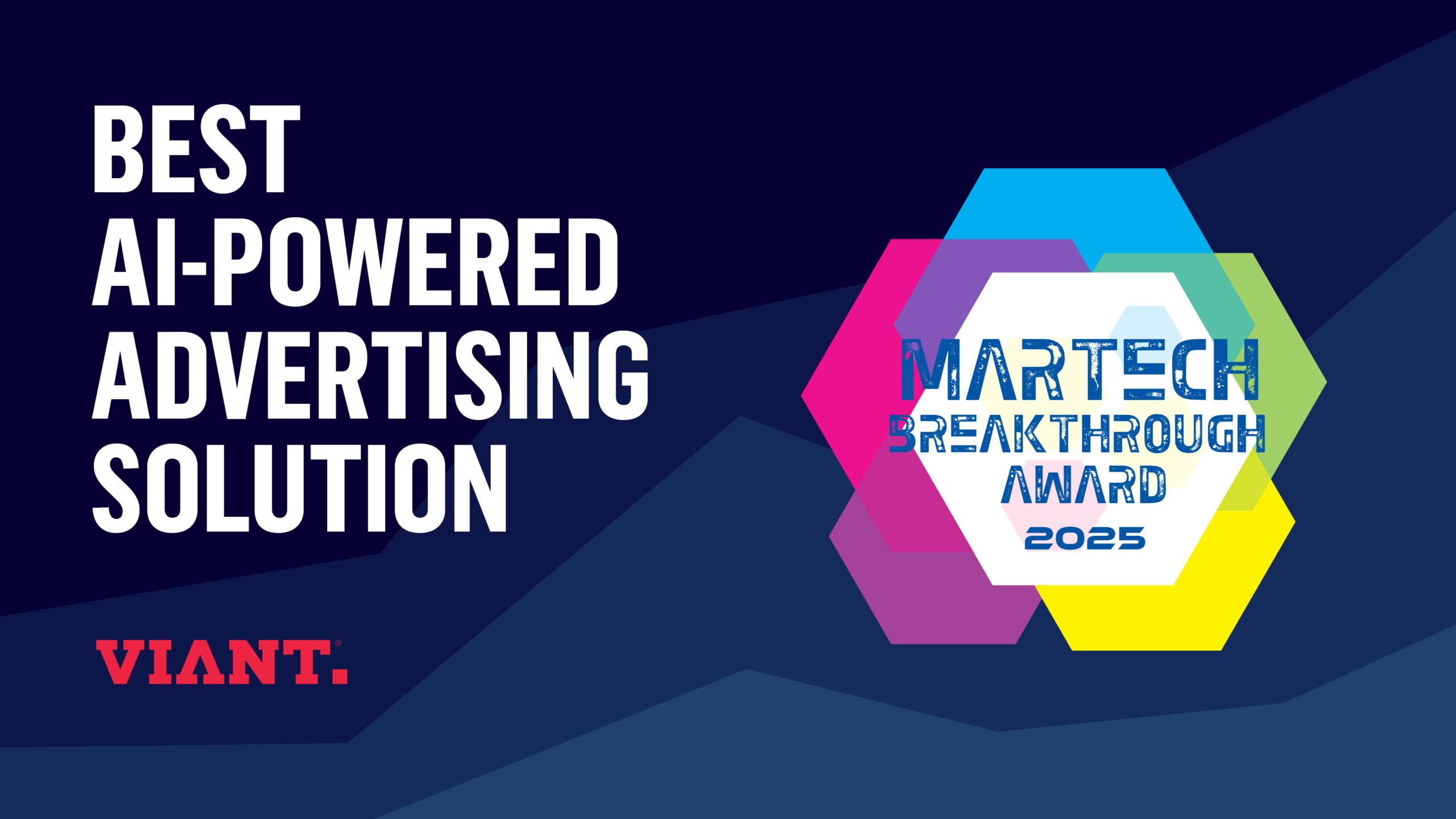 BEST AI-POWERED ADVERTISING SOLUTION

VIANT.

MARTECH
BREAKTHROUGH
AWARD
2025